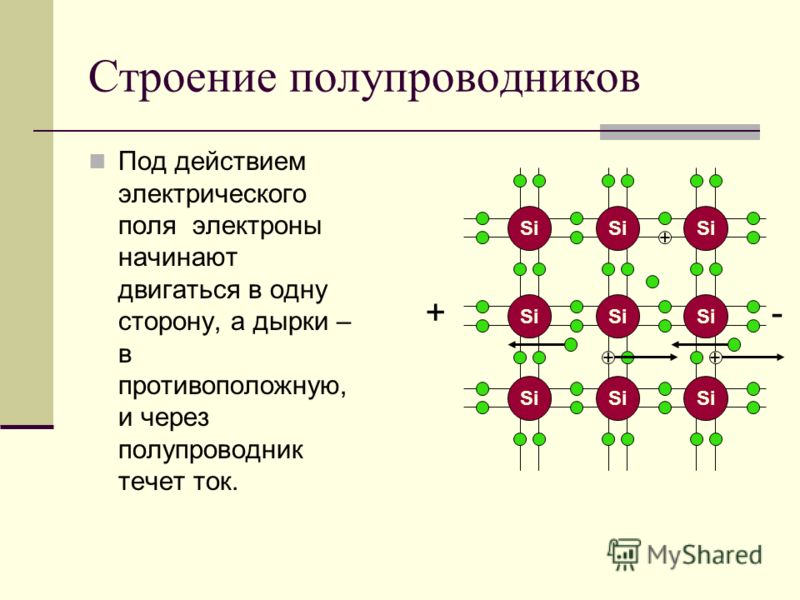 Строение полупроводников

Под действием электрического поля электроны начинают двигаться в одну сторону, а дырки – в противоположную, и через полупроводник течет ток.

Si Si Si
+ Si Si Si -
Si Si Si

MyShared